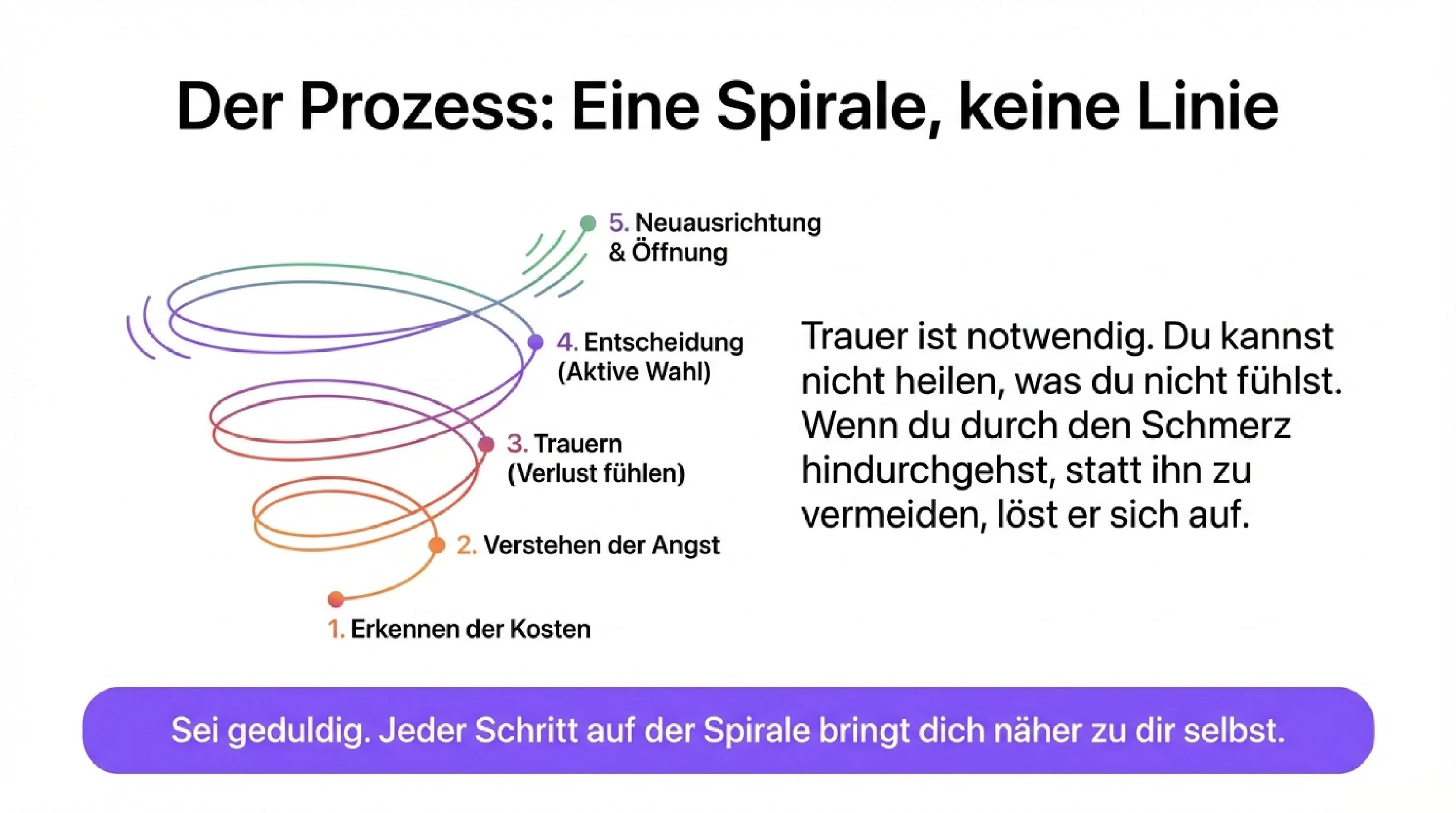 Der Prozess: Eine Spirale, keine Linie

5. Neuausrichtung & Öffnung

4. Entscheidung (Aktive Wahl)

3. Trauern (Verlust fühlen)

2. Verstehen der Angst

1. Erkennen der Kosten

Trauer ist notwendig. Du kannst nicht heilen, was du nicht fühlst. Wenn du durch den Schmerz hindurchgehst, statt ihn zu vermeiden, löst er sich auf.

Sei geduldig. Jeder Schritt auf der Spirale bringt dich näher zu dir selbst.